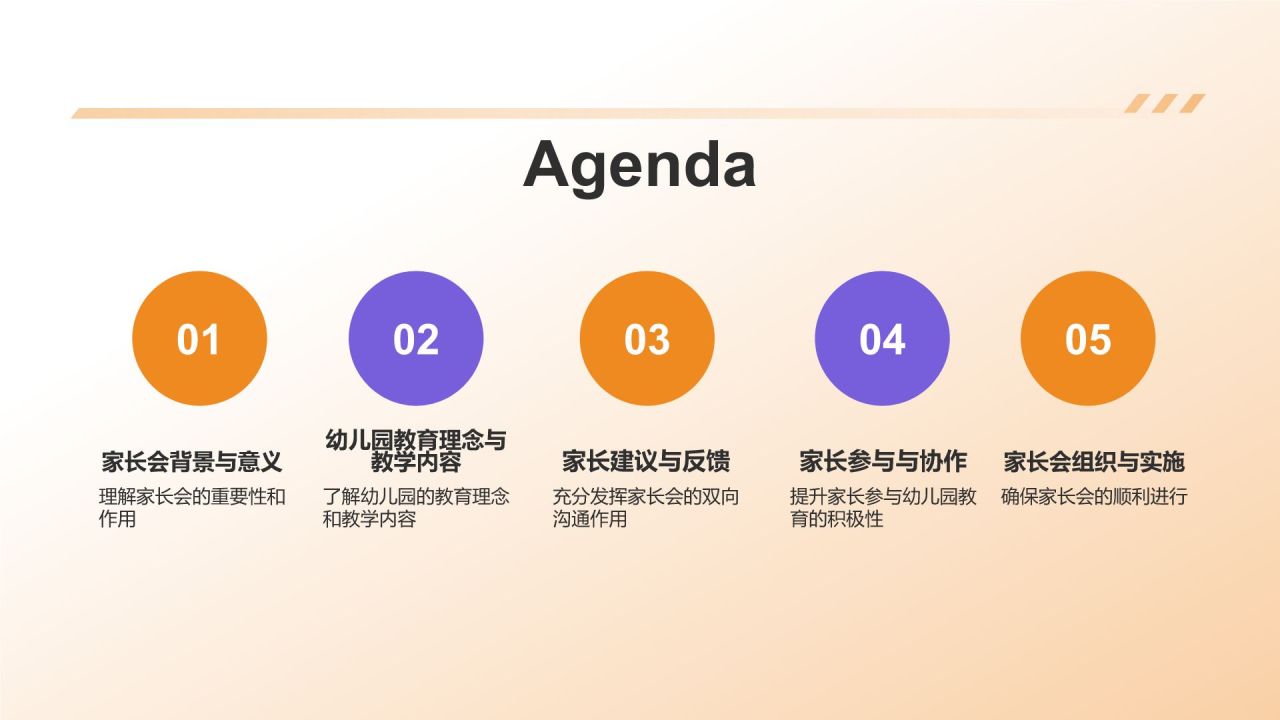 Agenda

01

家长会背景与意义

理解家长会的重要性和作用

02

幼儿园教育理念与教学内容

了解幼儿园的教育理念和教学内容

03

家长建议与反馈

充分发挥家长会的双向沟通作用

04

家长参与与协作

提升家长参与幼儿园教育的积极性

05

家长会组织与实施

确保家长会的顺利进行